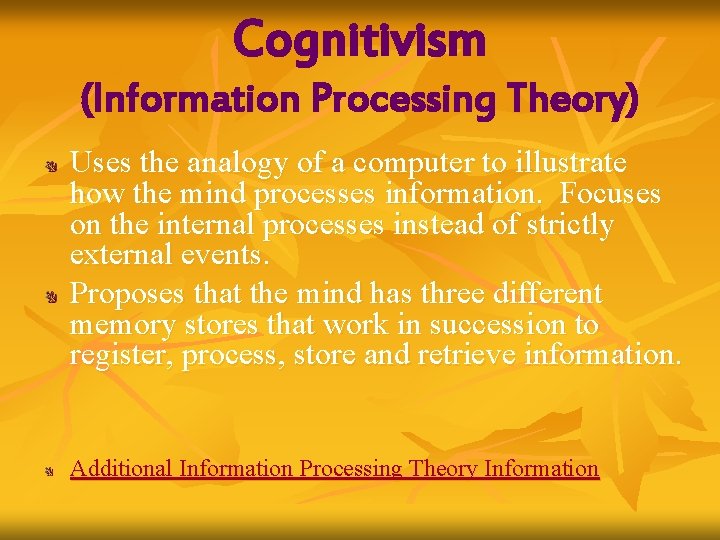 Cognitivism
(Information Processing Theory)

Uses the analogy of a computer to illustrate how the mind processes information. Focuses on the internal processes instead of strictly external events.

Proposes that the mind has three different memory stores that work in succession to register, process, store and retrieve information.

Additional Information Processing Theory Information